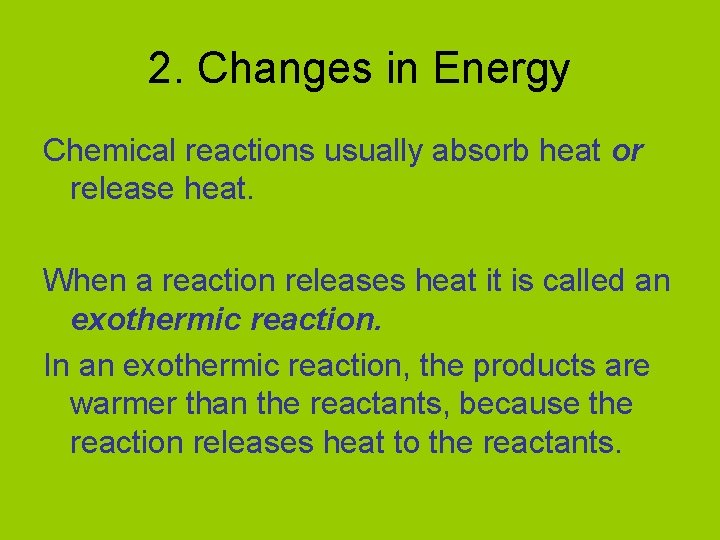 2. Changes in Energy

Chemical reactions usually absorb heat or release heat.

When a reaction releases heat it is called an exothermic reaction.

In an exothermic reaction, the products are warmer than the reactants, because the reaction releases heat to the reactants.